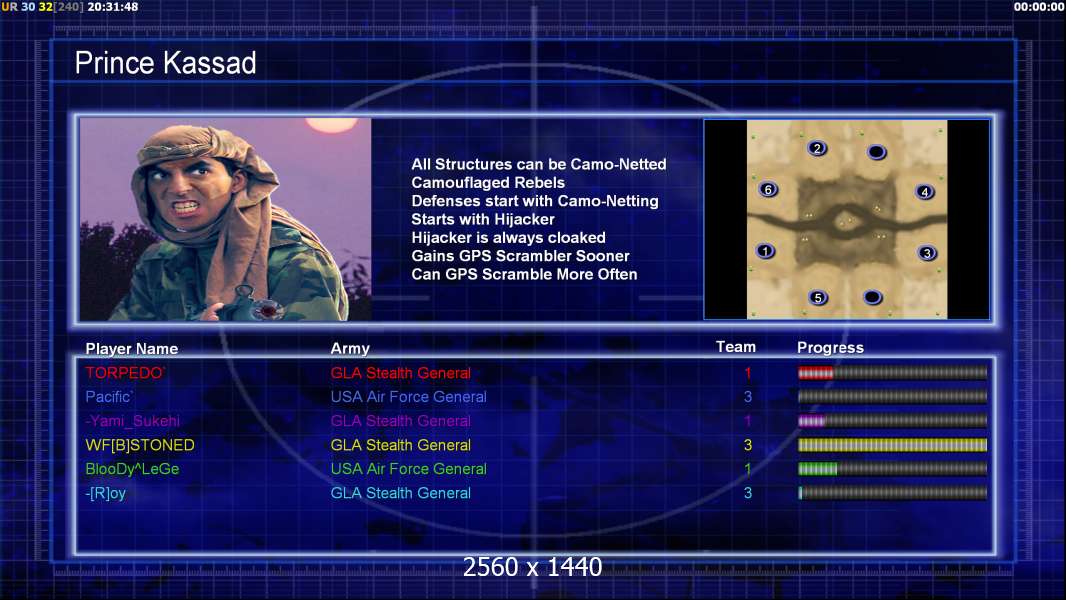 UR 30 32[240] 20:31:48

00:00:00

Prince Kassad

All Structures can be Camo-Netted
Camouflaged Rebels
Defenses start with Camo-Netting
Starts with Hijacker
Hijacker is always cloaked
Gains GPS Scrambler Sooner
Can GPS Scramble More Often

2
6
4
1
3
5

| Player Name | Army | Team | Progress |
|---|---|---|---|
| TORPEDO` | GLA Stealth General | 1 | |
| Pacific` | USA Air Force General | 3 | |
| -Yami_Sukehi | GLA Stealth General | 1 | |
| WF[B]STONED | GLA Stealth General | 3 | |
| BlooDy^LeGe | USA Air Force General | 1 | |
| -[R]oy | GLA Stealth General | 3 | |

2560 x 1440